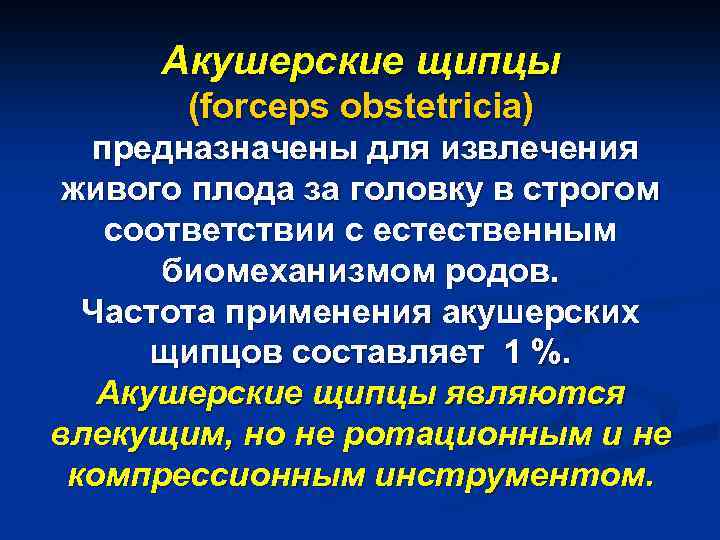 Акушерские щипцы
(forceps obstetricia)
предназначены для извлечения живого плода за головку в строгом соответствии с естественным биомеханизмом родов.
Частота применения акушерских щипцов составляет 1 %.
Акушерские щипцы являются влекущим, но не ротационным и не компрессионным инструментом.